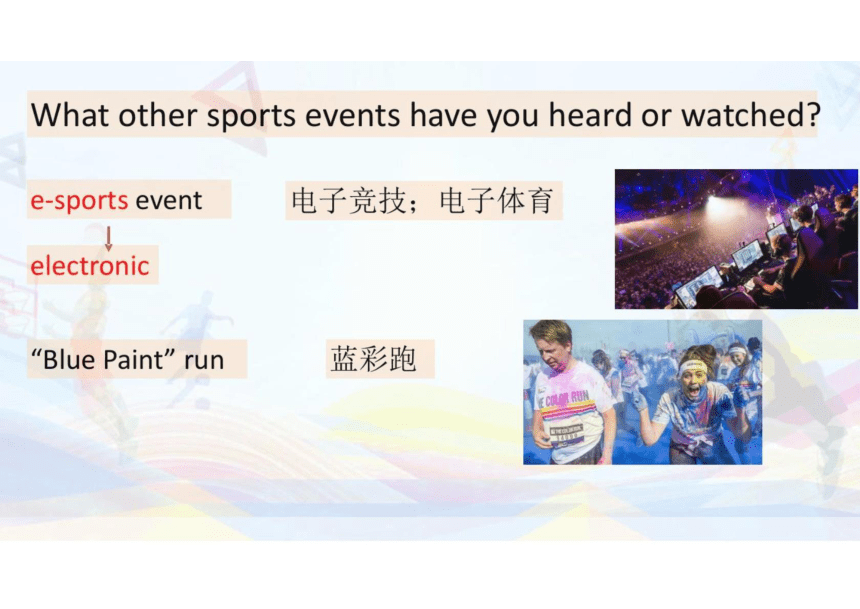 What other sports events have you heard or watched?

e-sports event

电子竞技；电子体育

electronic

“Blue Paint” run

蓝彩跑

COLOR RUN